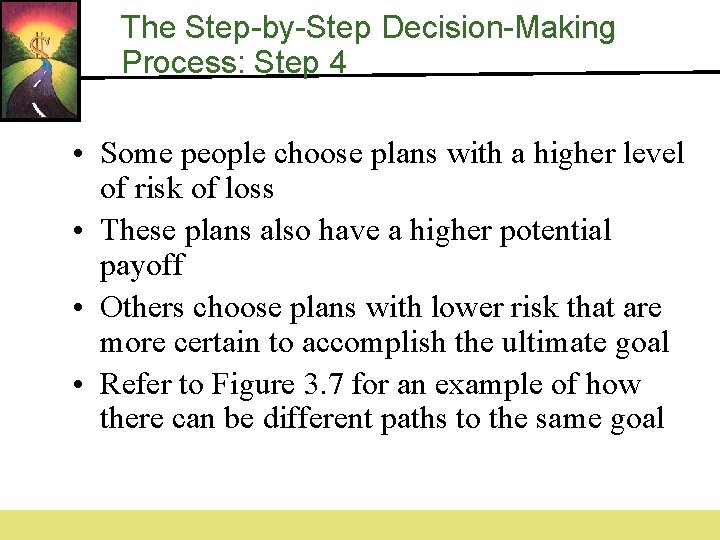 The Step-by-Step Decision-Making Process: Step 4

• Some people choose plans with a higher level of risk of loss
• These plans also have a higher potential payoff
• Others choose plans with lower risk that are more certain to accomplish the ultimate goal
• Refer to Figure 3.7 for an example of how there can be different paths to the same goal